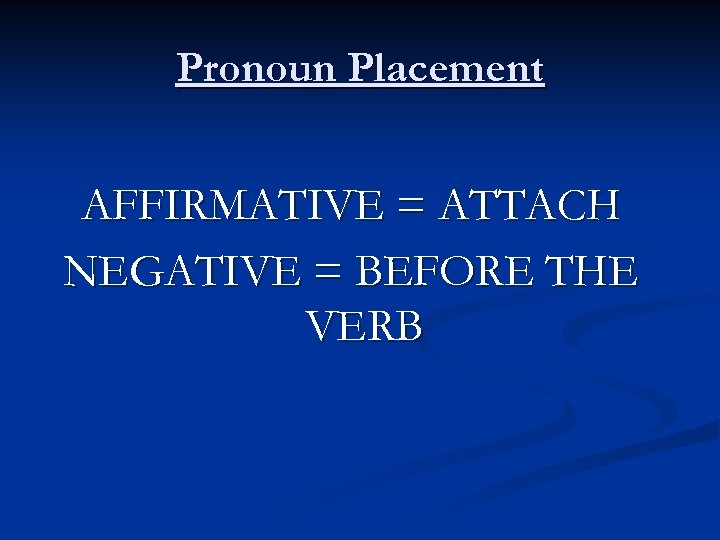 Pronoun Placement

AFFIRMATIVE = ATTACH
NEGATIVE = BEFORE THE VERB